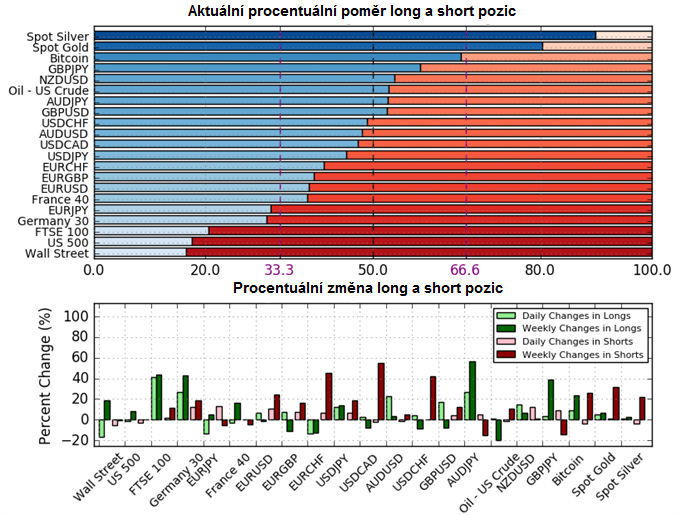 Aktuální procentuální poměr long a short pozic

Spot Silver
Spot Gold
Bitcoin
GBPJPY
NZDUSD
Oil - US Crude
AUDJPY
GBPUSD
USDCHF
AUDUSD
USDCAD
USDJPY
EURCHF
EURGBP
EURUSD
France 40
EURJPY
Germany 30
FTSE 100
US 500
Wall Street

0.0 20.0 33.3 50.0 66.6 80.0 100.0

Procentuální změna long a short pozic

Percent Change (%)
100
80
60
40
20
0
−20

Daily Changes in Longs
Weekly Changes in Longs
Daily Changes in Shorts
Weekly Changes in Shorts

Wall Street
US 500
FTSE 100
Germany 30
EURJPY
France 40
EURUSD
EURGBP
EURCHF
USDJPY
USDCAD
AUDUSD
USDCHF
GBPUSD
AUDJPY
Oil - US Crude
NZDUSD
GBPJPY
Bitcoin
Spot Gold
Spot Silver